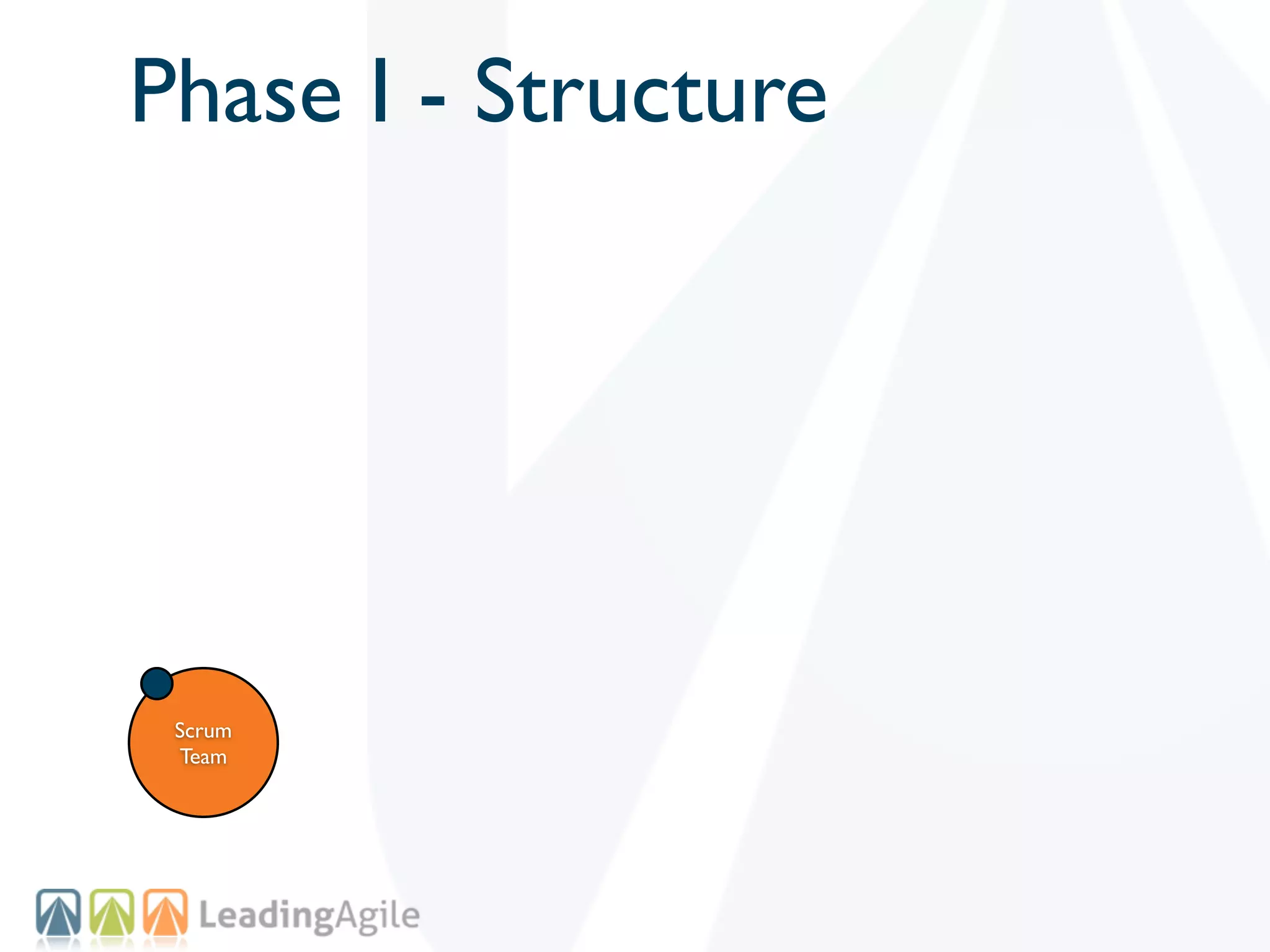 Phase I - Structure

Scrum Team

LeadingAgile